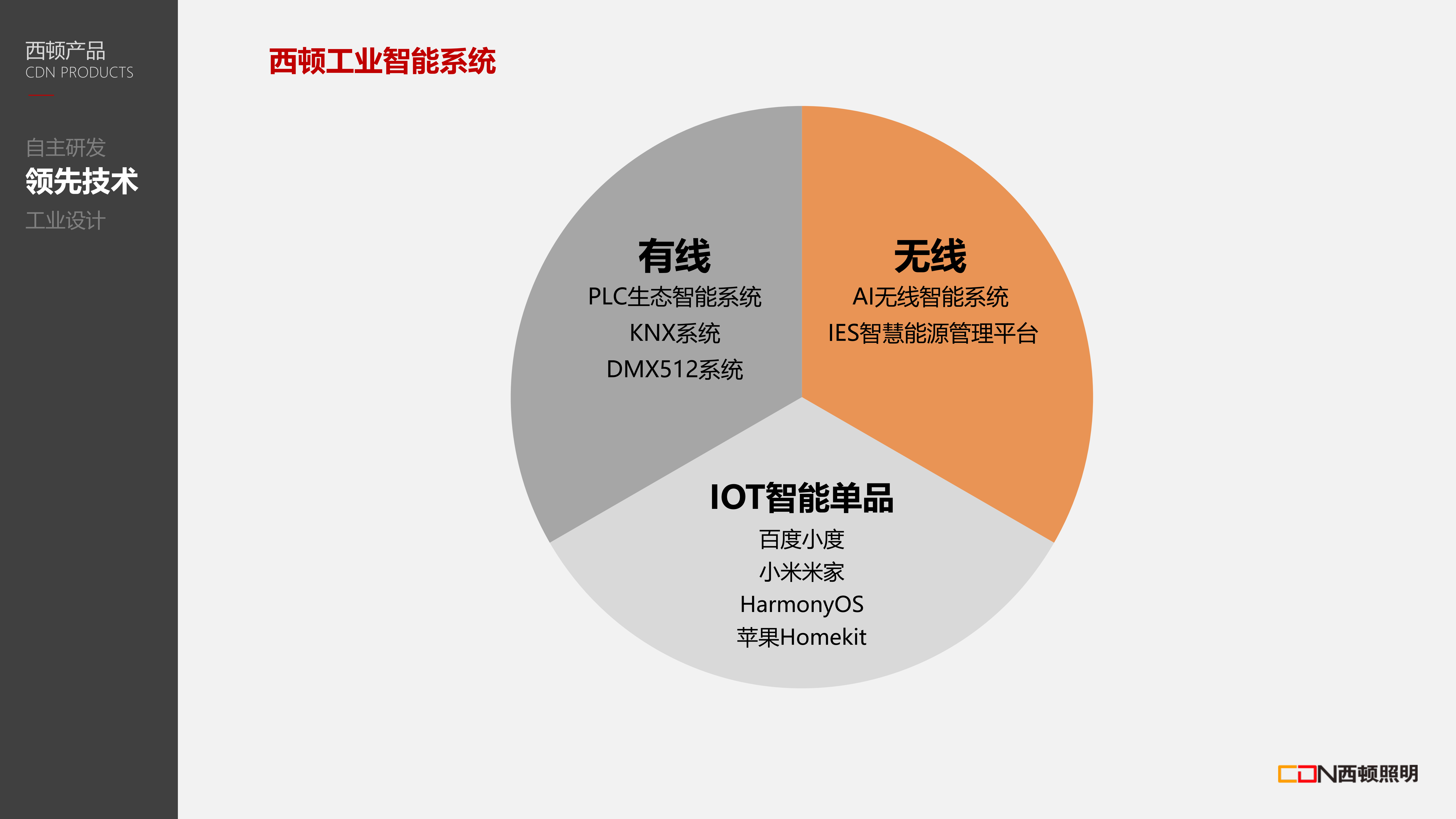 西顿产品
CDN PRODUCTS

自主研发
领先技术
工业设计

西顿工业智能系统

有线
PLC生态智能系统
KNX系统
DMX512系统

无线
AI无线智能系统
IES智慧能源管理平台

IOT智能单品
百度小度
小米米家
HarmonyOS
苹果Homekit

CDN西顿照明